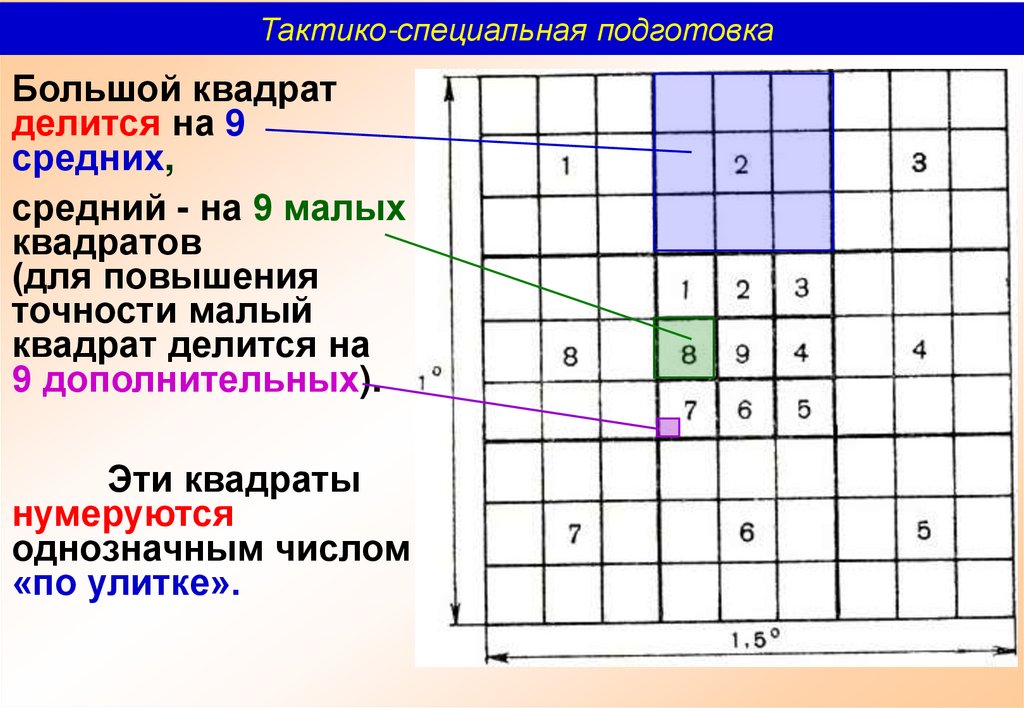 Тактико-специальная подготовка

Большой квадрат делится на 9 средних,

средний - на 9 малых квадратов (для повышения точности малый квадрат делится на 9 дополнительных).

Эти квадраты нумеруются однозначным числом «по улитке».

1 2 3
1 2 3
8 8 9 4 4
7 6 5
7 6 5

1°
1,5°